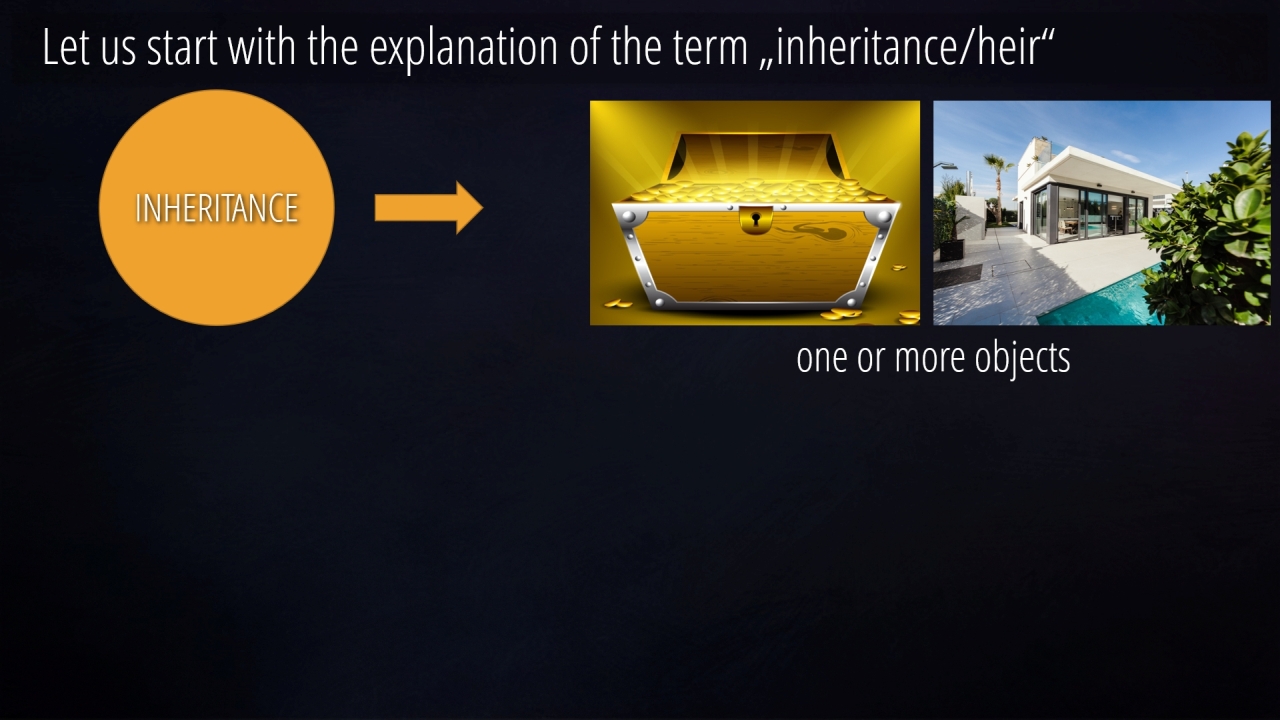 Let us start with the explanation of the term „inheritance/heir“

INHERITANCE

one or more objects